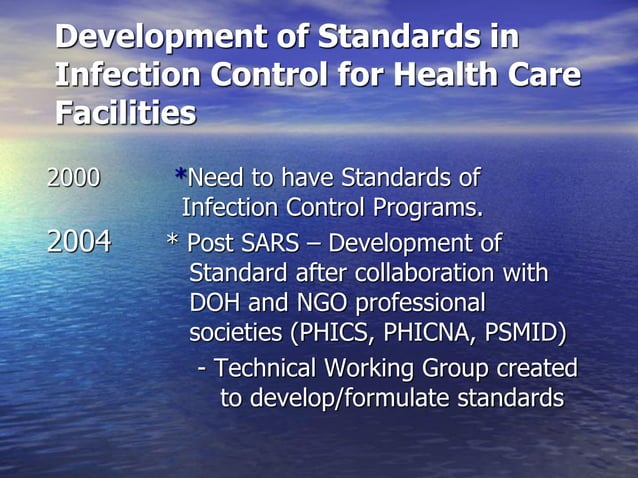 Development of Standards in Infection Control for Health Care Facilities

2000 *Need to have Standards of Infection Control Programs.

2004 * Post SARS – Development of Standard after collaboration with DOH and NGO professional societies (PHICS, PHICNA, PSMID)

- Technical Working Group created to develop/formulate standards